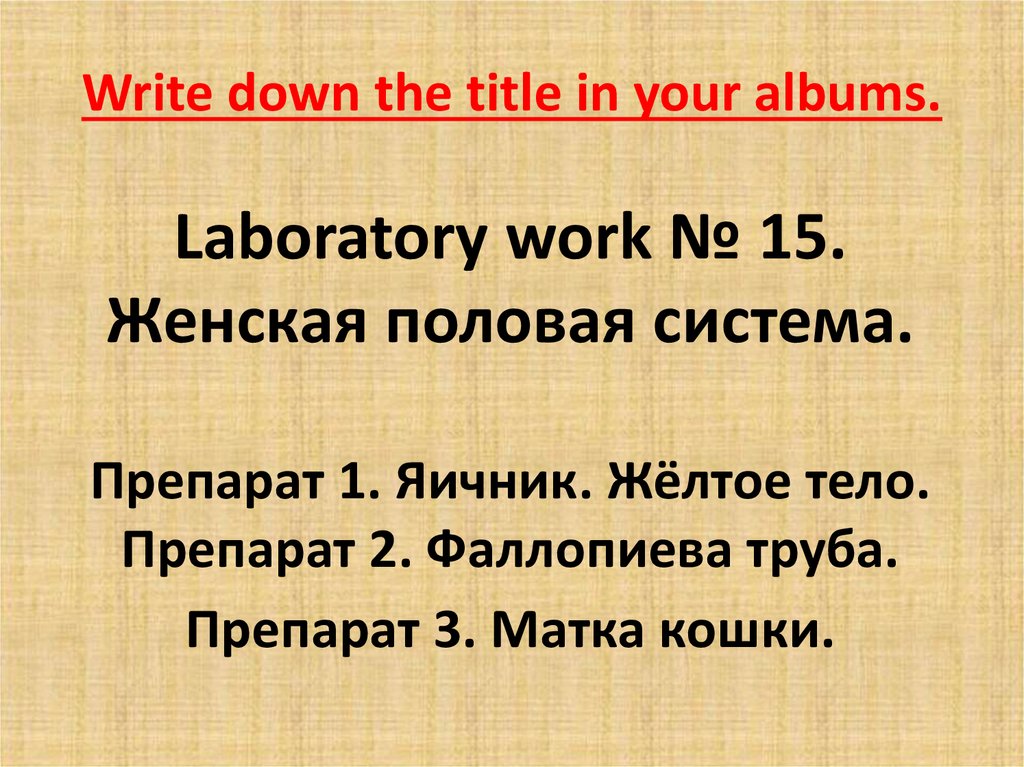 Write down the title in your albums.

Laboratory work № 15.
Женская половая система.

Препарат 1. Яичник. Жёлтое тело.
Препарат 2. Фаллопиева труба.
Препарат 3. Матка кошки.